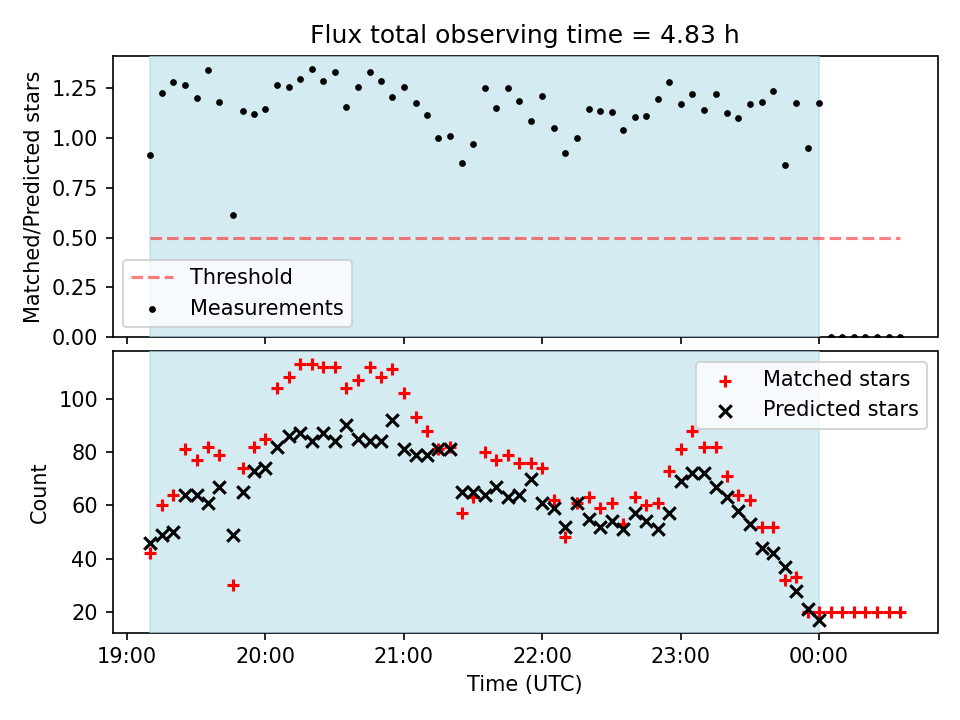 Flux total observing time = 4.83 h

Matched/Predicted stars

1.25
1.00
0.75
0.50
0.25
0.00

Threshold
Measurements

Count

100
80
60
40
20

Matched stars
Predicted stars

19:00
20:00
21:00
22:00
23:00
00:00

Time (UTC)